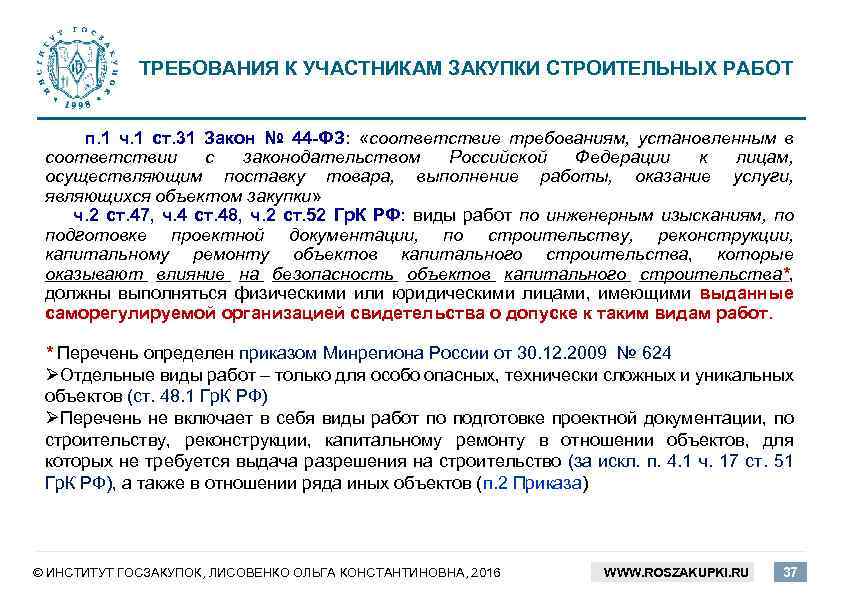 ИНСТИТУТ ГОСЗАКУПОК 1998

ТРЕБОВАНИЯ К УЧАСТНИКАМ ЗАКУПКИ СТРОИТЕЛЬНЫХ РАБОТ

п.1 ч.1 ст.31 Закон № 44-ФЗ: «соответствие требованиям, установленным в соответствии с законодательством Российской Федерации к лицам, осуществляющим поставку товара, выполнение работы, оказание услуги, являющихся объектом закупки»

ч.2 ст.47, ч.4 ст.48, ч.2 ст.52 ГрК РФ: виды работ по инженерным изысканиям, по подготовке проектной документации, по строительству, реконструкции, капитальному ремонту объектов капитального строительства, которые оказывают влияние на безопасность объектов капитального строительства*, должны выполняться физическими или юридическими лицами, имеющими выданные саморегулируемой организацией свидетельства о допуске к таким видам работ.

* Перечень определен приказом Минрегиона России от 30.12.2009 № 624

➢Отдельные виды работ – только для особо опасных, технически сложных и уникальных объектов (ст. 48.1 ГрК РФ)

➢Перечень не включает в себя виды работ по подготовке проектной документации, по строительству, реконструкции, капитальному ремонту в отношении объектов, для которых не требуется выдача разрешения на строительство (за искл. п. 4.1 ч. 17 ст. 51 ГрК РФ), а также в отношении ряда иных объектов (п.2 Приказа)

© ИНСТИТУТ ГОСЗАКУПОК, ЛИСОВЕНКО ОЛЬГА КОНСТАНТИНОВНА, 2016

WWW.ROSZAKUPKI.RU

37